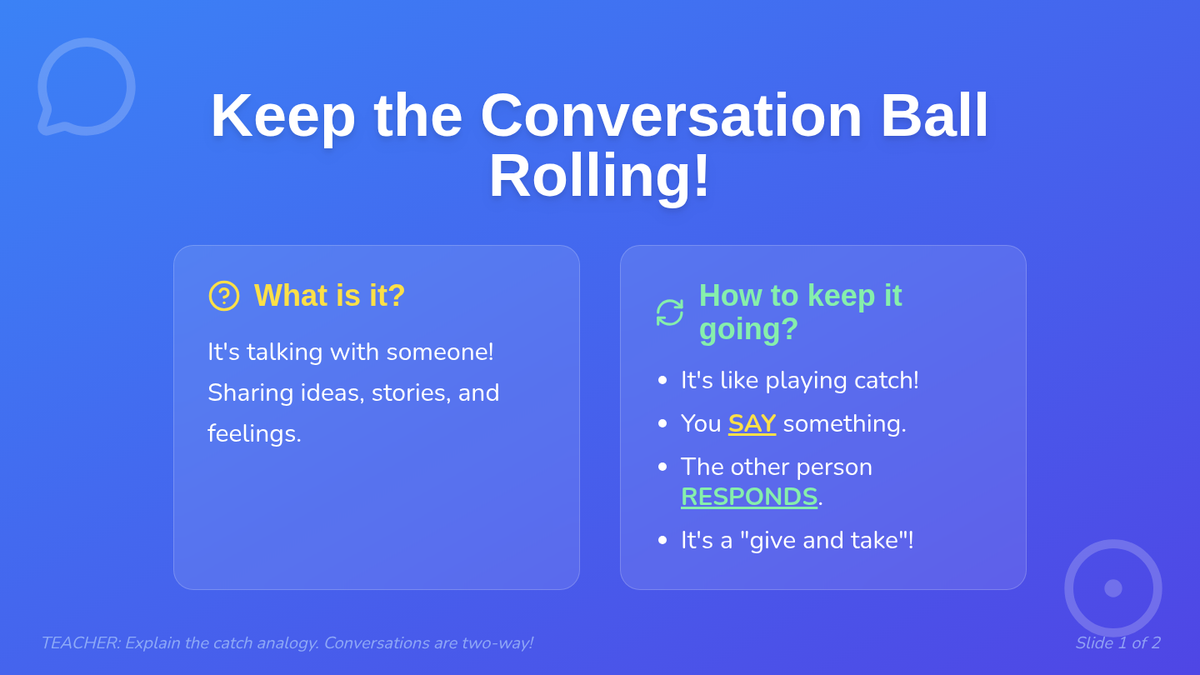 Keep the Conversation Ball Rolling!

What is it?

It's talking with someone! Sharing ideas, stories, and feelings.

How to keep it going?

- It's like playing catch!
- You SAY something.
- The other person RESPONDS.
- It's a "give and take"!

TEACHER: Explain the catch analogy. Conversations are two-way!

Slide 1 of 2